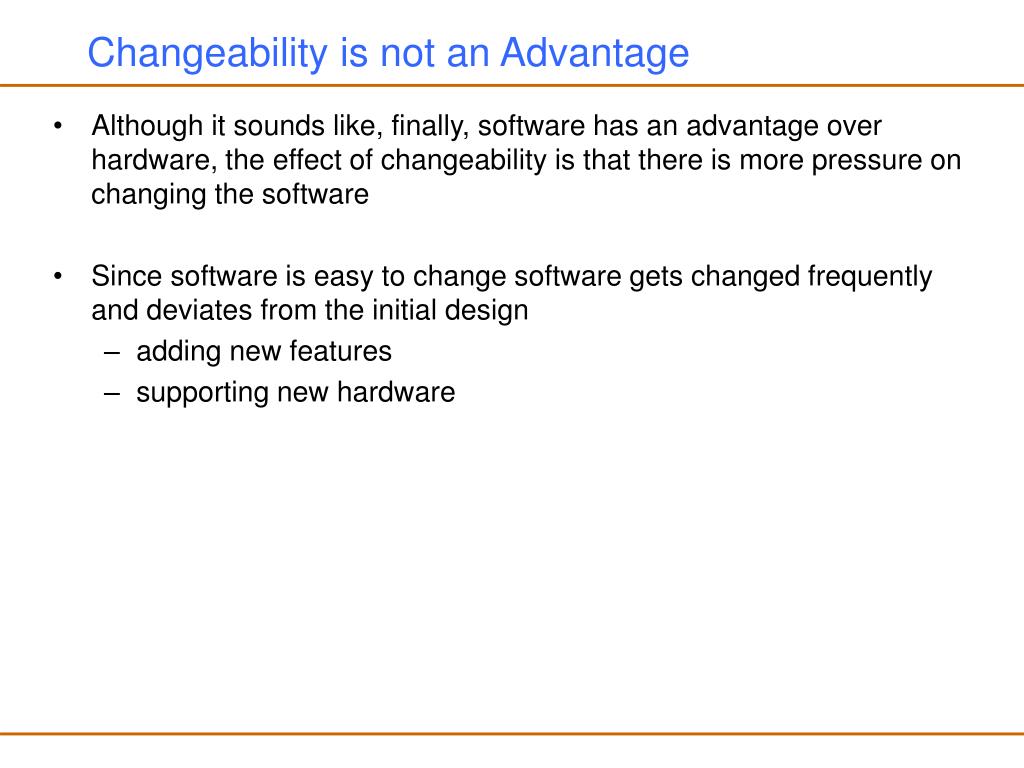 Changeability is not an Advantage

• Although it sounds like, finally, software has an advantage over hardware, the effect of changeability is that there is more pressure on changing the software

• Since software is easy to change software gets changed frequently and deviates from the initial design
– adding new features
– supporting new hardware